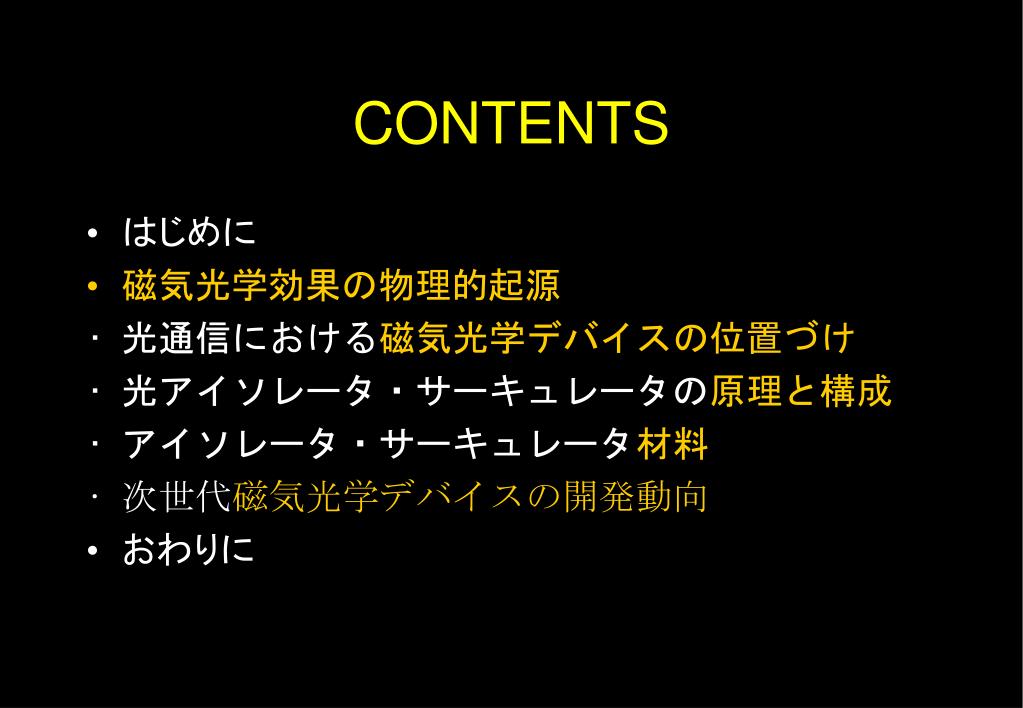 CONTENTS

• はじめに
• 磁気光学効果の物理的起源
・ 光通信における磁気光学デバイスの位置づけ
・ 光アイソレータ・サーキュレータの原理と構成
・ アイソレータ・サーキュレータ材料
・ 次世代磁気光学デバイスの開発動向
• おわりに